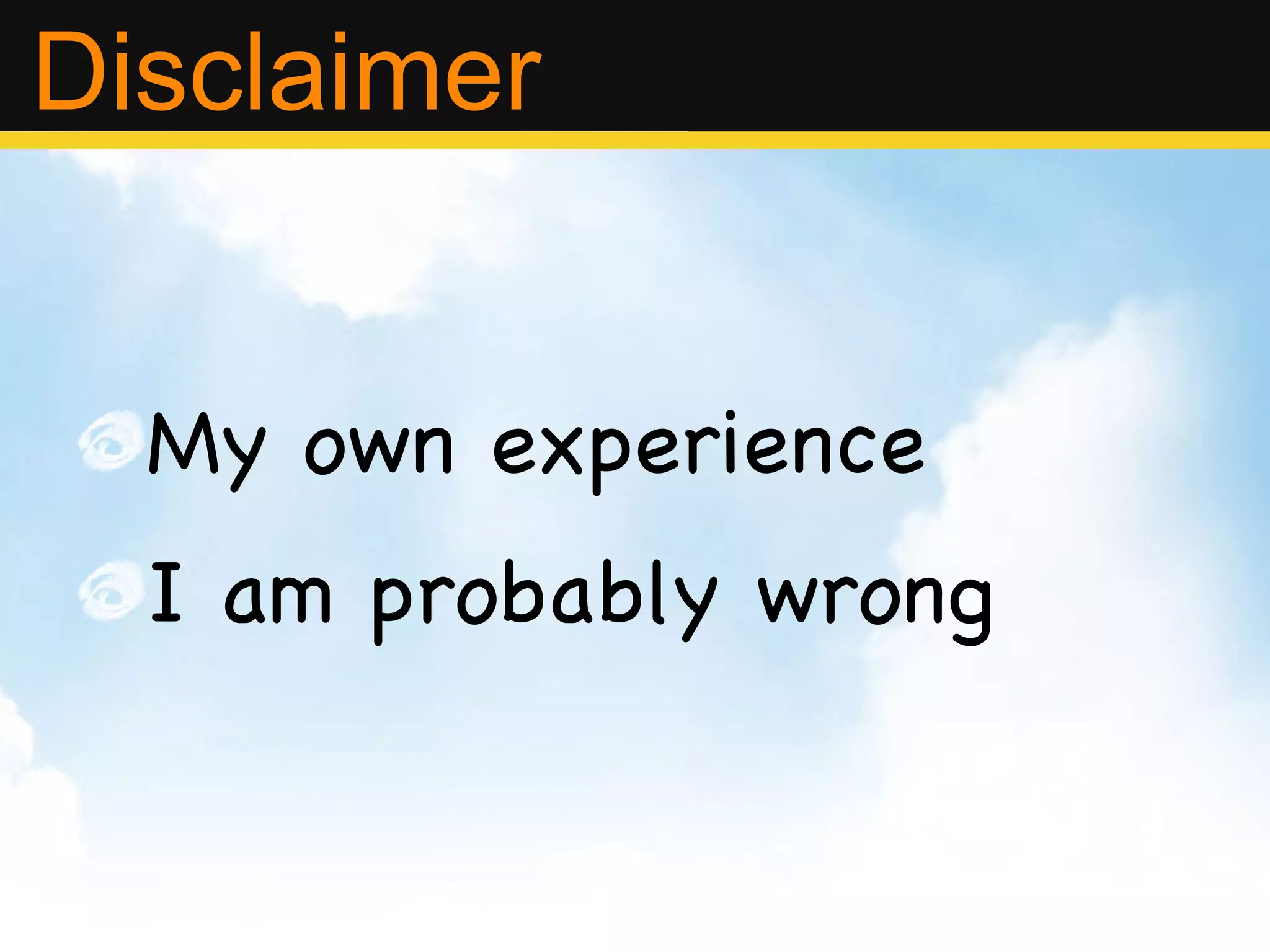 Disclaimer

My own experience

I am probably wrong